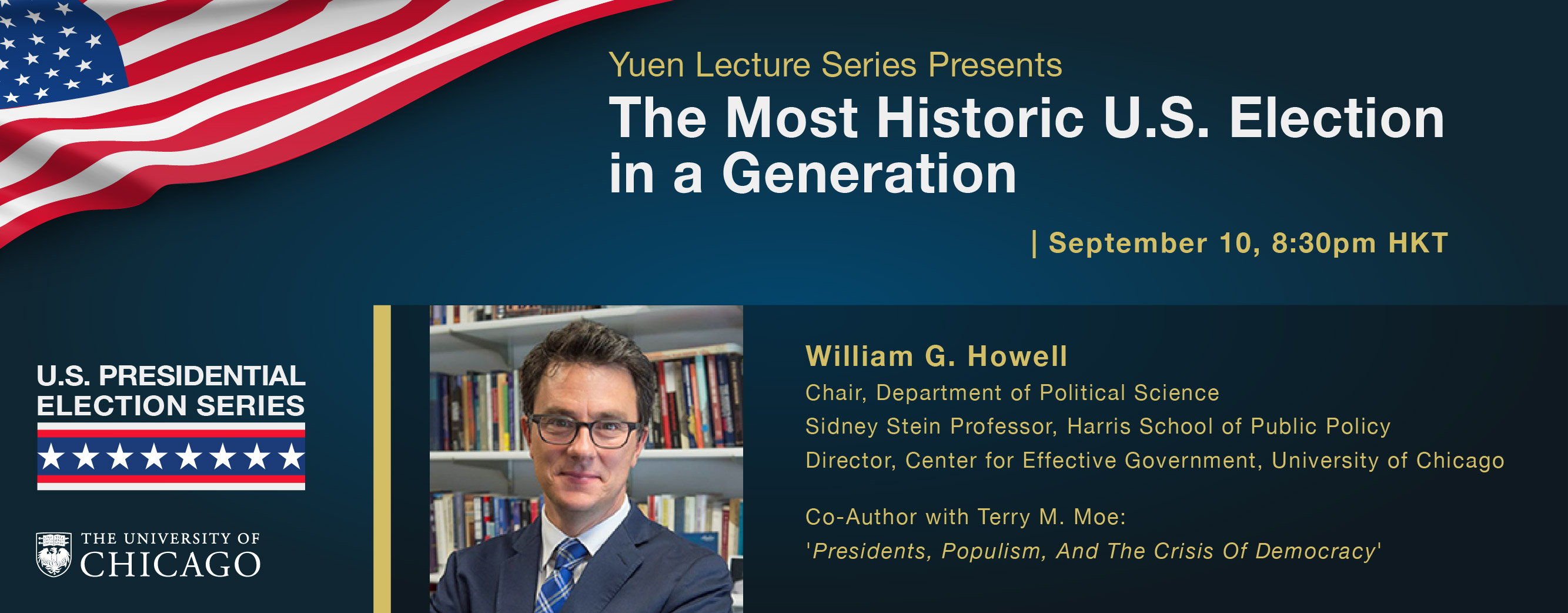 Yuen Lecture Series Presents
The Most Historic U.S. Election in a Generation

| September 10, 8:30pm HKT

U.S. PRESIDENTIAL ELECTION SERIES

THE UNIVERSITY OF CHICAGO

William G. Howell
Chair, Department of Political Science
Sidney Stein Professor, Harris School of Public Policy
Director, Center for Effective Government, University of Chicago

Co-Author with Terry M. Moe:
'Presidents, Populism, And The Crisis Of Democracy'